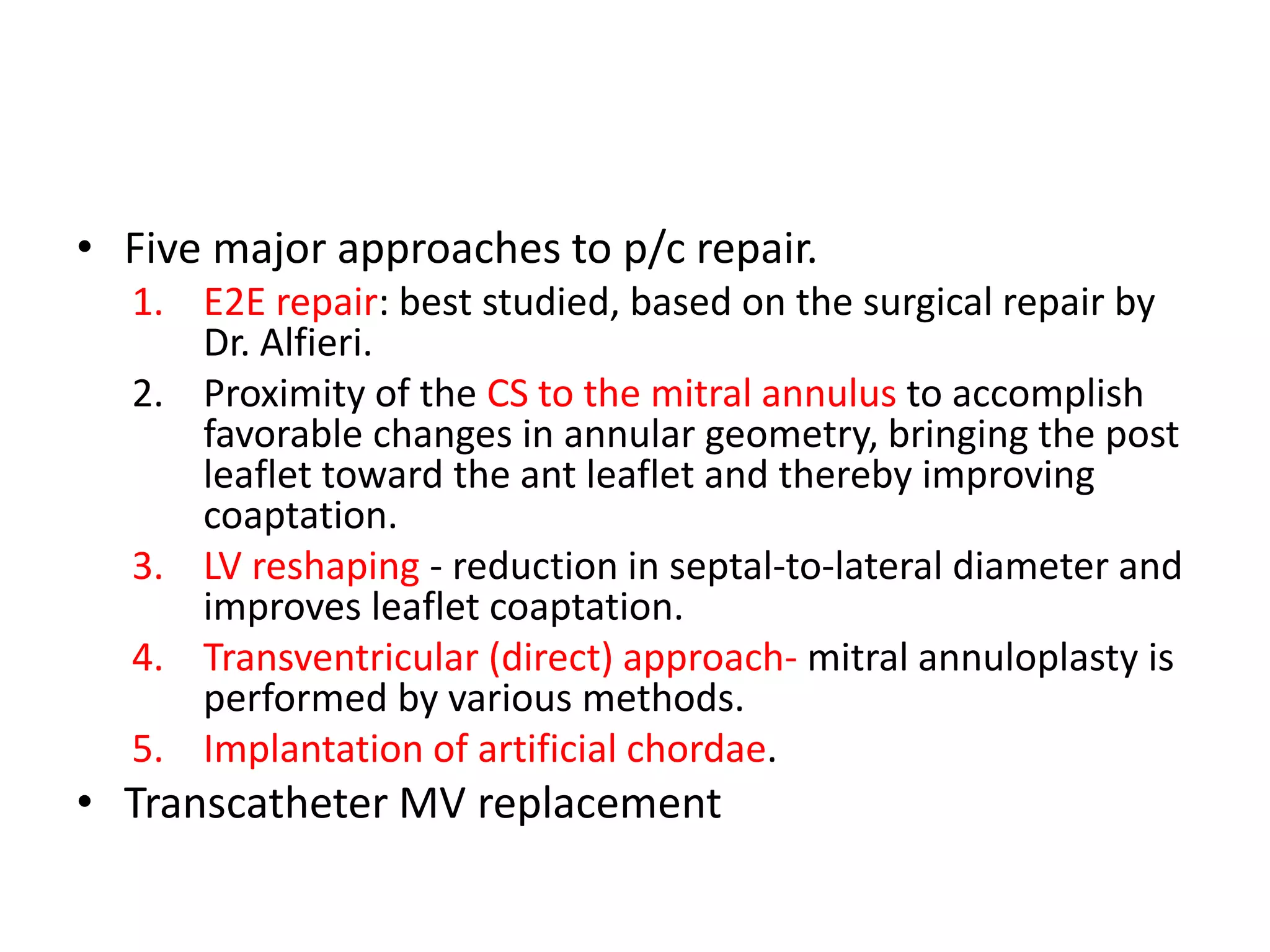 • Five major approaches to p/c repair.

1. E2E repair: best studied, based on the surgical repair by Dr. Alfieri.
2. Proximity of the CS to the mitral annulus to accomplish favorable changes in annular geometry, bringing the post leaflet toward the ant leaflet and thereby improving coaptation.
3. LV reshaping - reduction in septal-to-lateral diameter and improves leaflet coaptation.
4. Transventricular (direct) approach- mitral annuloplasty is performed by various methods.
5. Implantation of artificial chordae.

• Transcatheter MV replacement